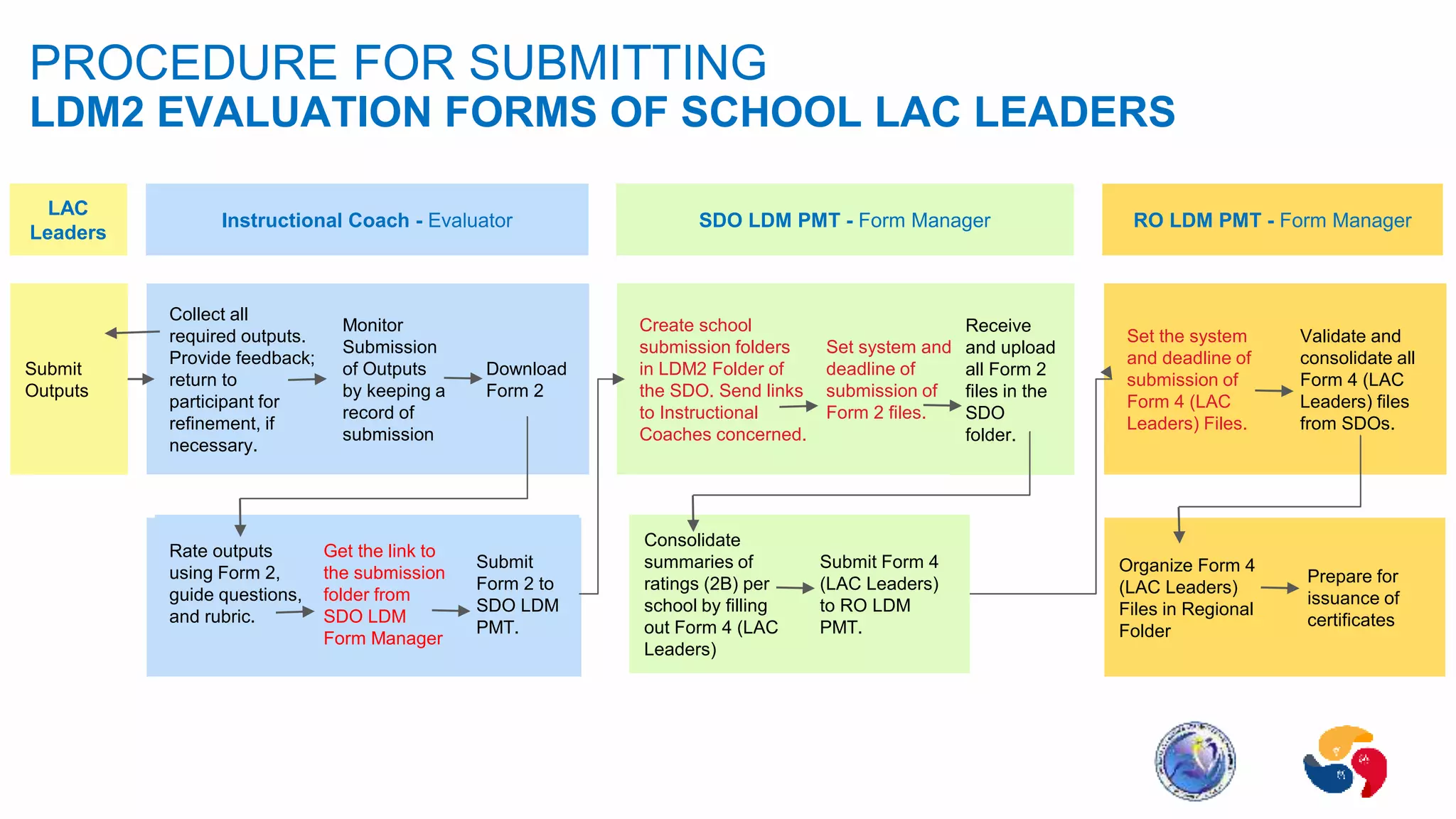 PROCEDURE FOR SUBMITTING
LDM2 EVALUATION FORMS OF SCHOOL LAC LEADERS

LAC Leaders

Instructional Coach - Evaluator

SDO LDM PMT - Form Manager

RO LDM PMT - Form Manager

Submit Outputs

Collect all required outputs. Provide feedback; return to participant for refinement, if necessary.

Monitor Submission of Outputs by keeping a record of submission

Download Form 2

Rate outputs using Form 2, guide questions, and rubric.

Get the link to the submission folder from SDO LDM Form Manager

Submit Form 2 to SDO LDM PMT.

Create school submission folders in LDM2 Folder of the SDO. Send links to Instructional Coaches concerned.

Set system and deadline of submission of Form 2 files.

Receive and upload all Form 2 files in the SDO folder.

Consolidate summaries of ratings (2B) per school by filling out Form 4 (LAC Leaders)

Submit Form 4 (LAC Leaders) to RO LDM PMT.

Set the system and deadline of submission of Form 4 (LAC Leaders) Files.

Validate and consolidate all Form 4 (LAC Leaders) files from SDOs.

Organize Form 4 (LAC Leaders) Files in Regional Folder

Prepare for issuance of certificates